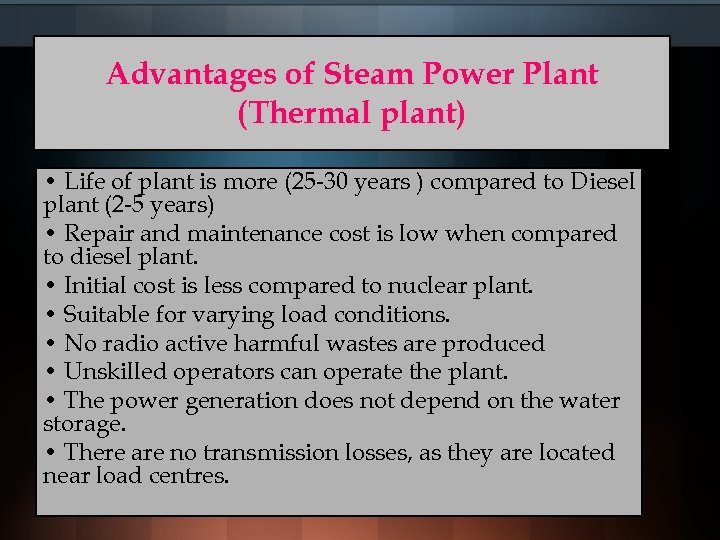 Advantages of Steam Power Plant (Thermal plant)

• Life of plant is more (25-30 years ) compared to Diesel plant (2-5 years)

• Repair and maintenance cost is low when compared to diesel plant.

• Initial cost is less compared to nuclear plant.

• Suitable for varying load conditions.

• No radio active harmful wastes are produced

• Unskilled operators can operate the plant.

• The power generation does not depend on the water storage.

• There are no transmission losses, as they are located near load centres.